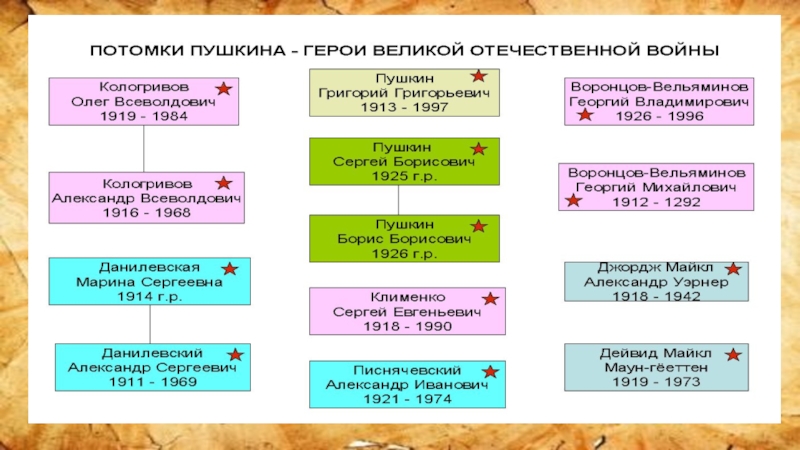 ПОТОМКИ ПУШКИНА - ГЕРОИ ВЕЛИКОЙ ОТЕЧЕСТВЕННОЙ ВОЙНЫ

Кологривов
Олег Всеволдович
1919 - 1984

Кологривов
Александр Всеволдович
1916 - 1968

Данилевская
Марина Сергеевна
1914 г.р.

Данилевский
Александр Сергеевич
1911 - 1969

Пушкин
Григорий Григорьевич
1913 - 1997

Пушкин
Сергей Борисович
1925 г.р.

Пушкин
Борис Борисович
1926 г.р.

Клименко
Сергей Евгеньевич
1918 - 1990

Писнячевский
Александр Иванович
1921 - 1974

Воронцов-Вельяминов
Георгий Владимирович
1926 - 1996

Воронцов-Вельяминов
Георгий Михайлович
1912 - 1292

Джордж Майкл
Александр Уэрнер
1918 - 1942

Дейвид Майкл
Маун-гёеттен
1919 - 1973